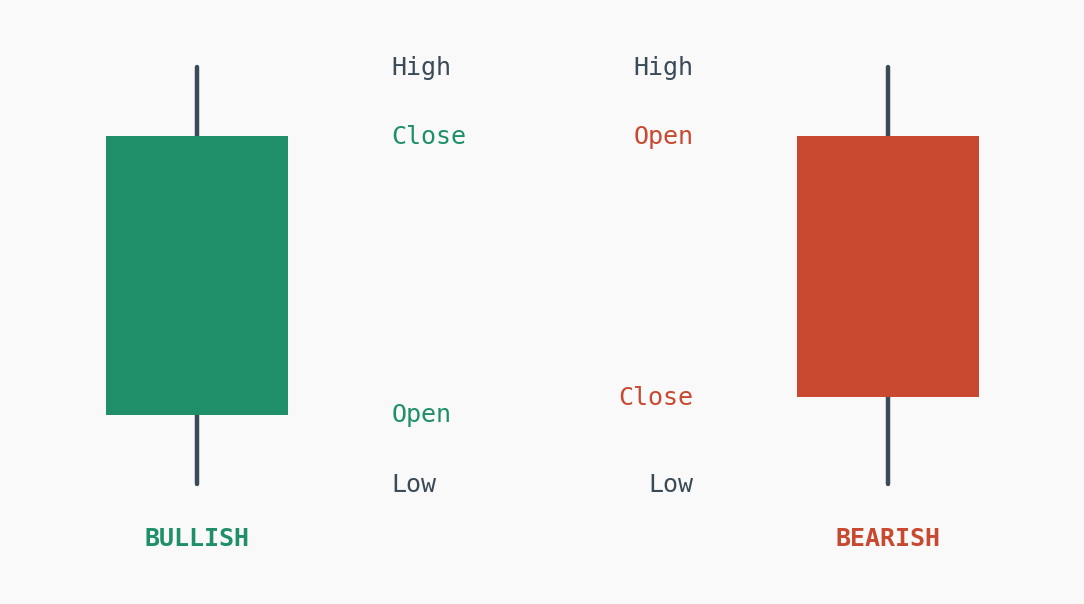 High
Close
Open
Low
BULLISH

High
Open
Close
Low
BEARISH